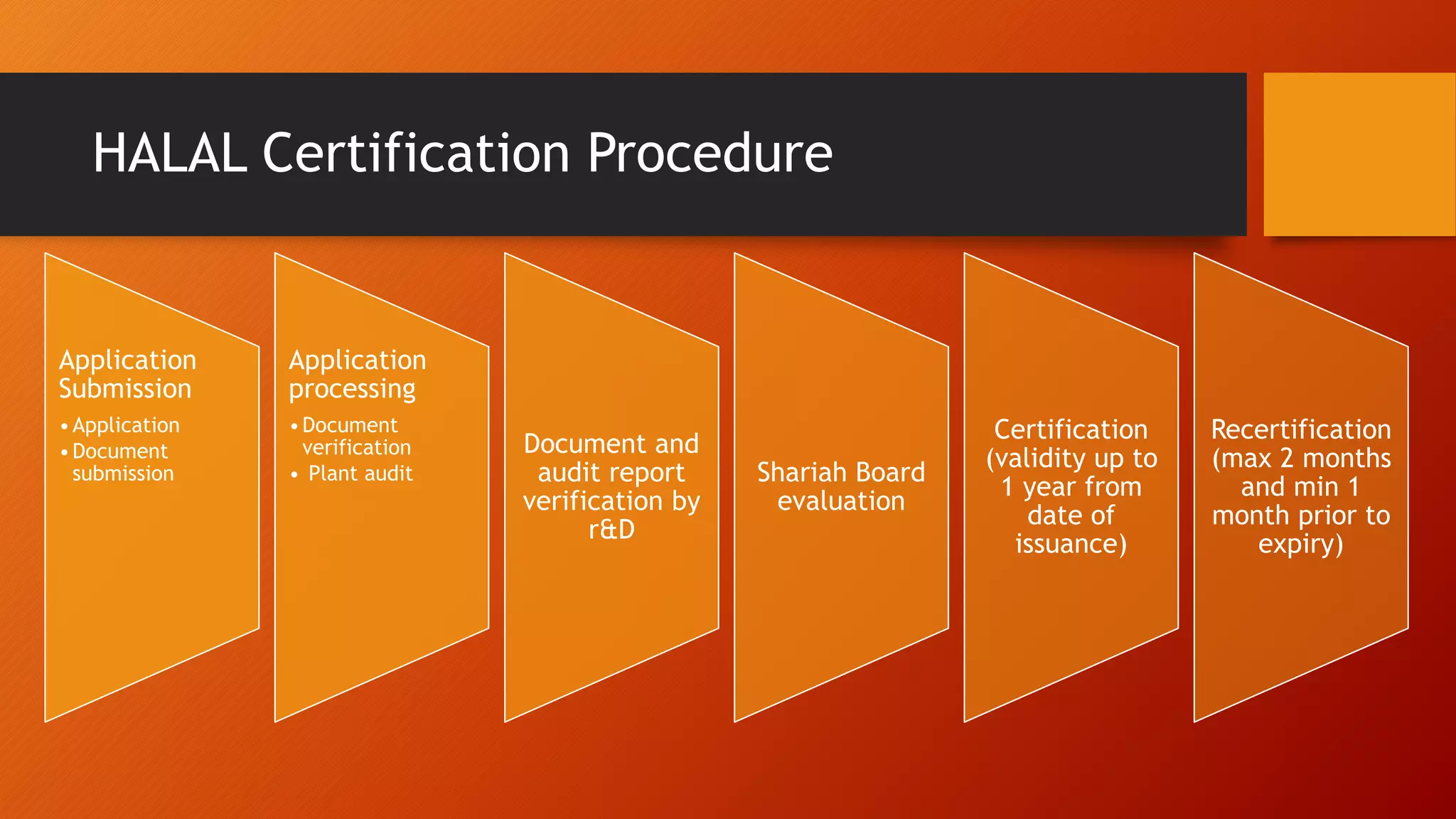 HALAL Certification Procedure

Application Submission
• Application
• Document submission

Application processing
• Document verification
• Plant audit

Document and audit report verification by r&D

Shariah Board evaluation

Certification (validity up to 1 year from date of issuance)

Recertification (max 2 months and min 1 month prior to expiry)